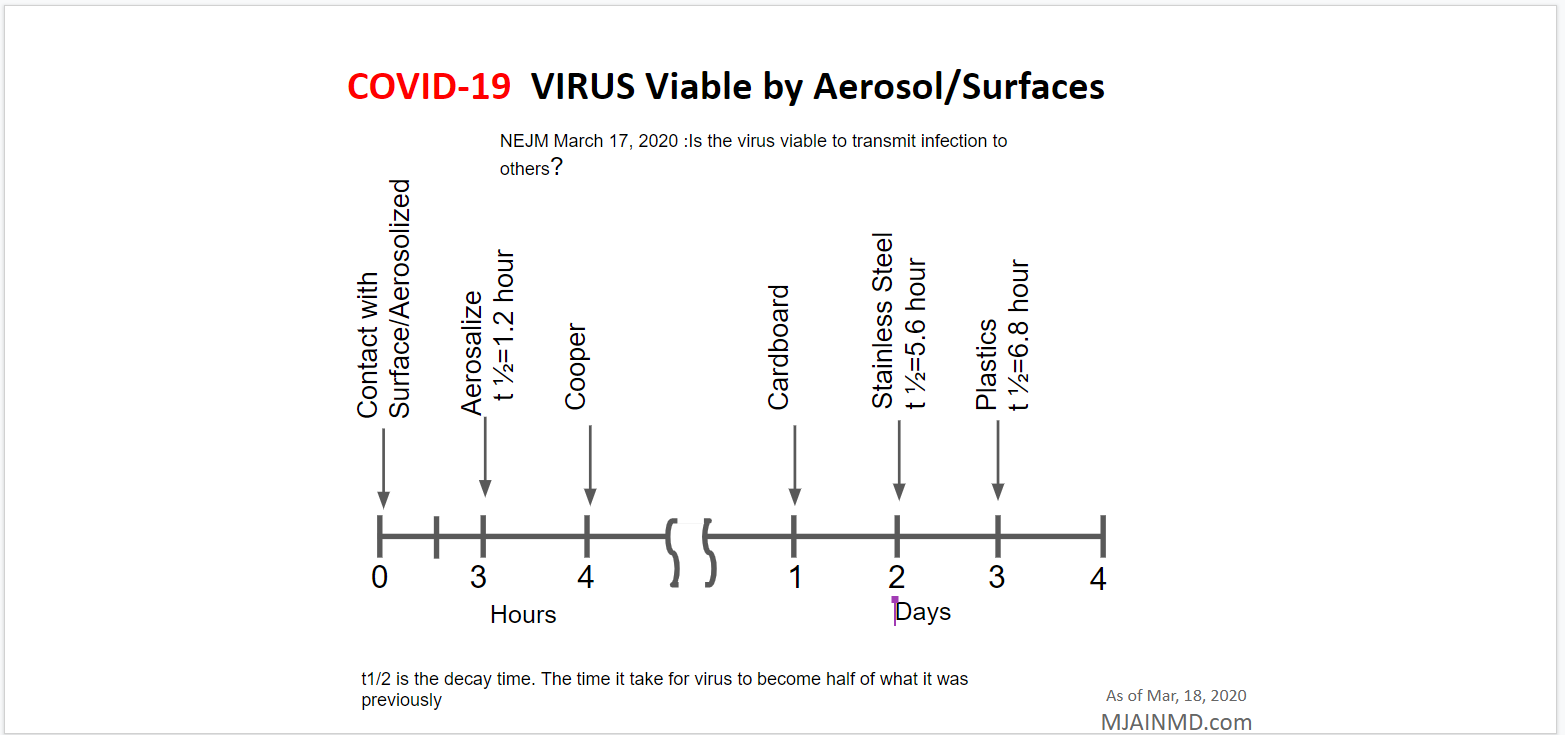 COVID-19 VIRUS Viable by Aerosol/Surfaces

NEJM March 17, 2020 :Is the virus viable to transmit infection to others?

Contact with Surface/Aerosolized

Aerosalize t ½=1.2 hour

Cooper

Cardboard

Stainless Steel t ½=5.6 hour

Plastics t ½=6.8 hour

0 3 4 1 2 3 4

Hours

Days

t1/2 is the decay time. The time it take for virus to become half of what it was previously

As of Mar, 18, 2020

MJAINMD.com